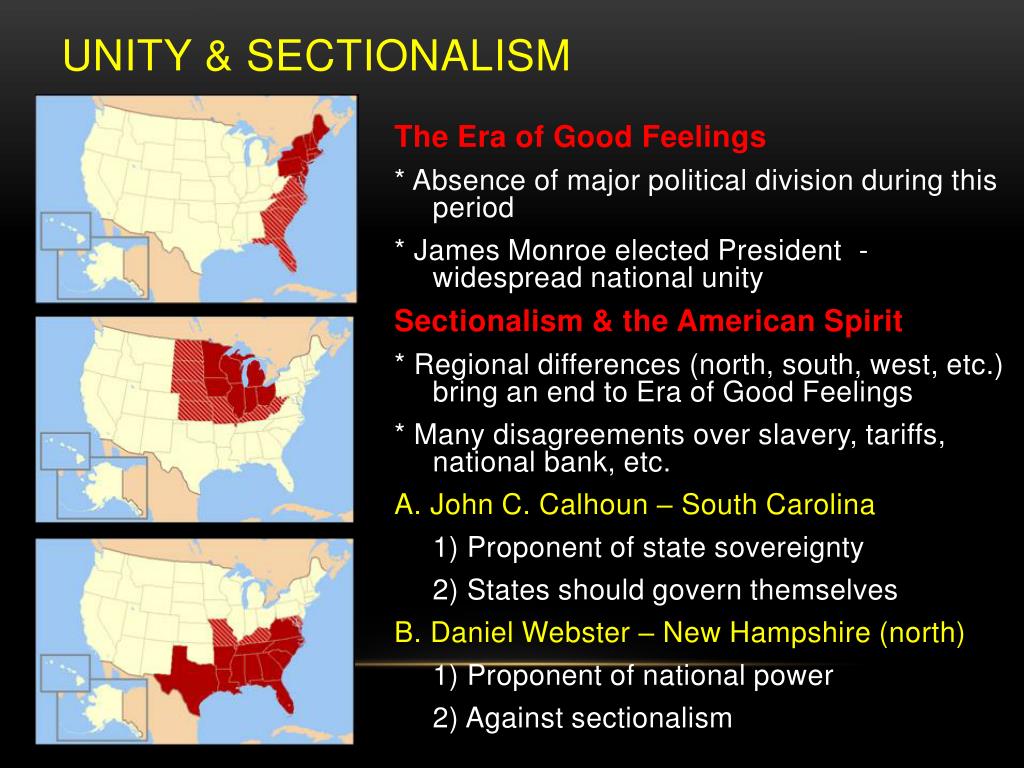 UNITY & SECTIONALISM

The Era of Good Feelings

* Absence of major political division during this period

* James Monroe elected President - widespread national unity

Sectionalism & the American Spirit

* Regional differences (north, south, west, etc.) bring an end to Era of Good Feelings

* Many disagreements over slavery, tariffs, national bank, etc.

A. John C. Calhoun – South Carolina

1) Proponent of state sovereignty

2) States should govern themselves

B. Daniel Webster – New Hampshire (north)

1) Proponent of national power

2) Against sectionalism